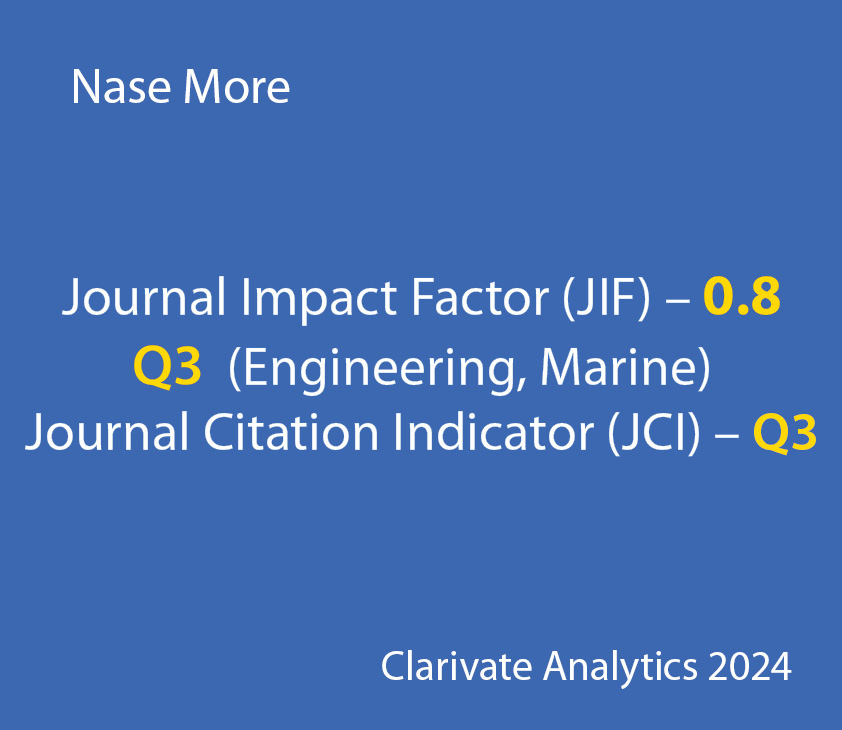 Nase More

Journal Impact Factor (JIF) – 0.8
Q3 (Engineering, Marine)
Journal Citation Indicator (JCI) – Q3

Clarivate Analytics 2024